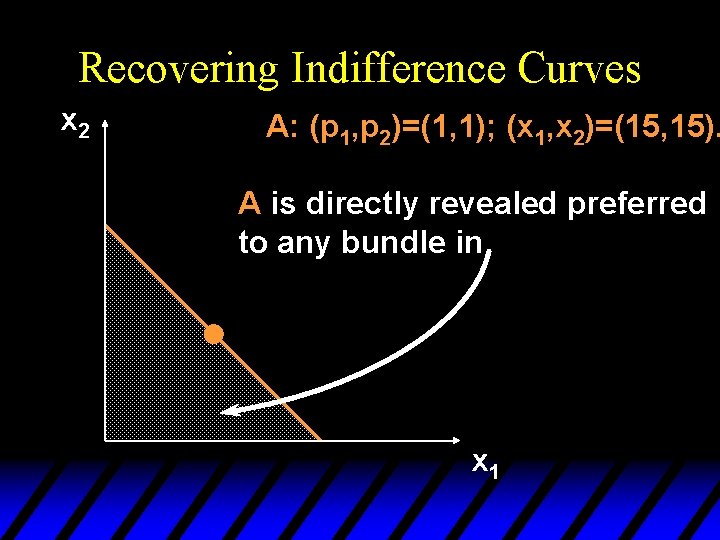 Recovering Indifference Curves

$x_2$

A: $(p_1,p_2)=(1,1)$; $(x_1,x_2)=(15,15)$.

A is directly revealed preferred to any bundle in

$x_1$